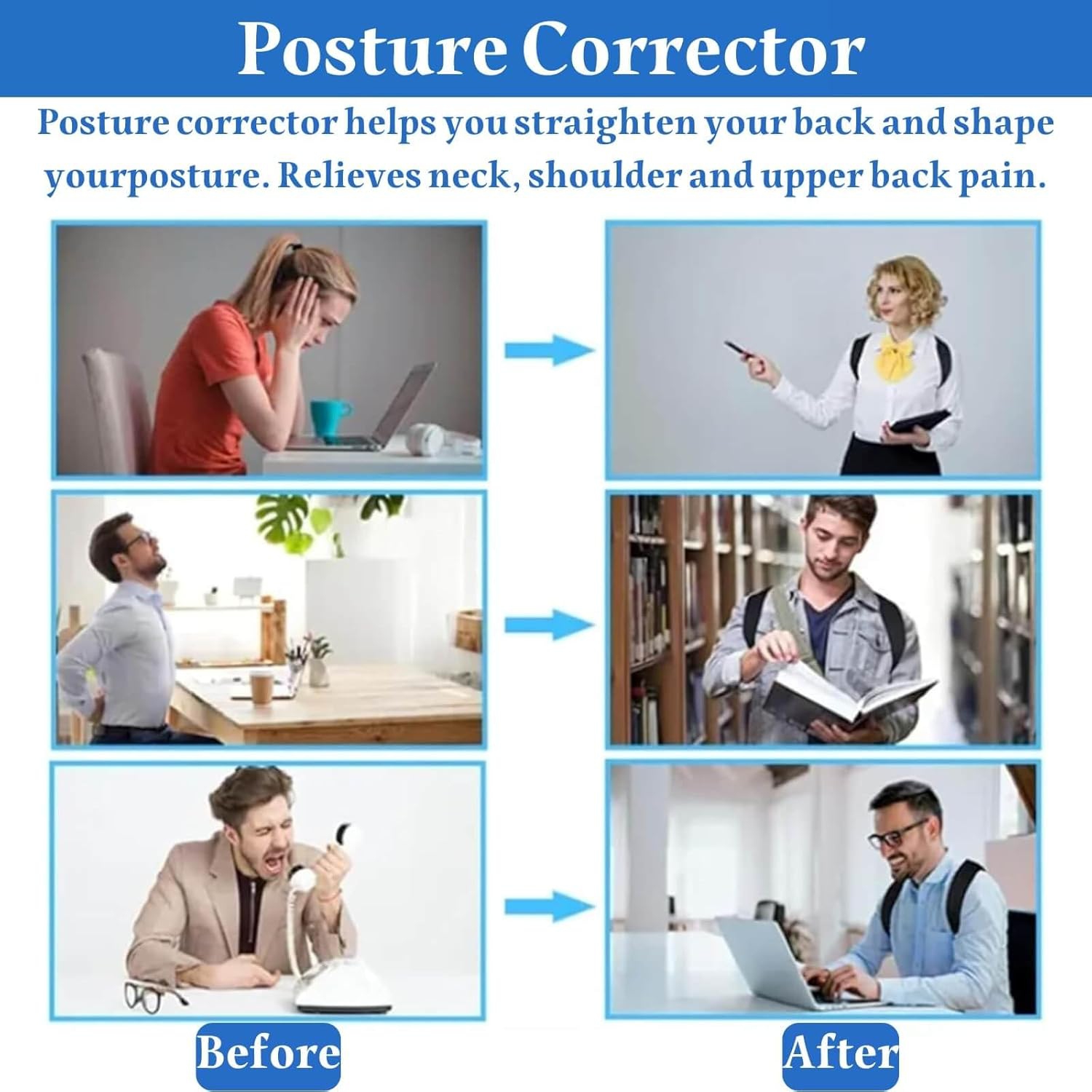 Posture Corrector

Posture corrector helps you straighten your back and shape yourposture. Relieves neck, shoulder and upper back pain.

Before

After